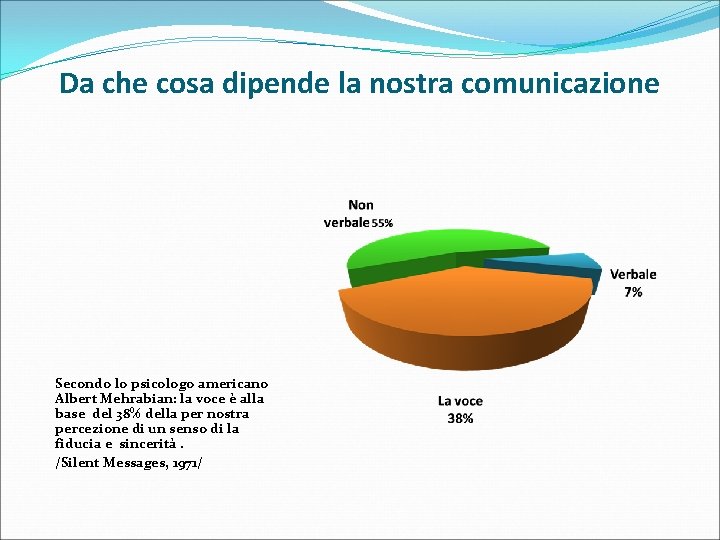 Da che cosa dipende la nostra comunicazione

Non verbale 55%

Verbale 7%

La voce 38%

Secondo lo psicologo americano Albert Mehrabian: la voce è alla base del 38% della per nostra percezione di un senso di la fiducia e sincerità .

/Silent Messages, 1971/